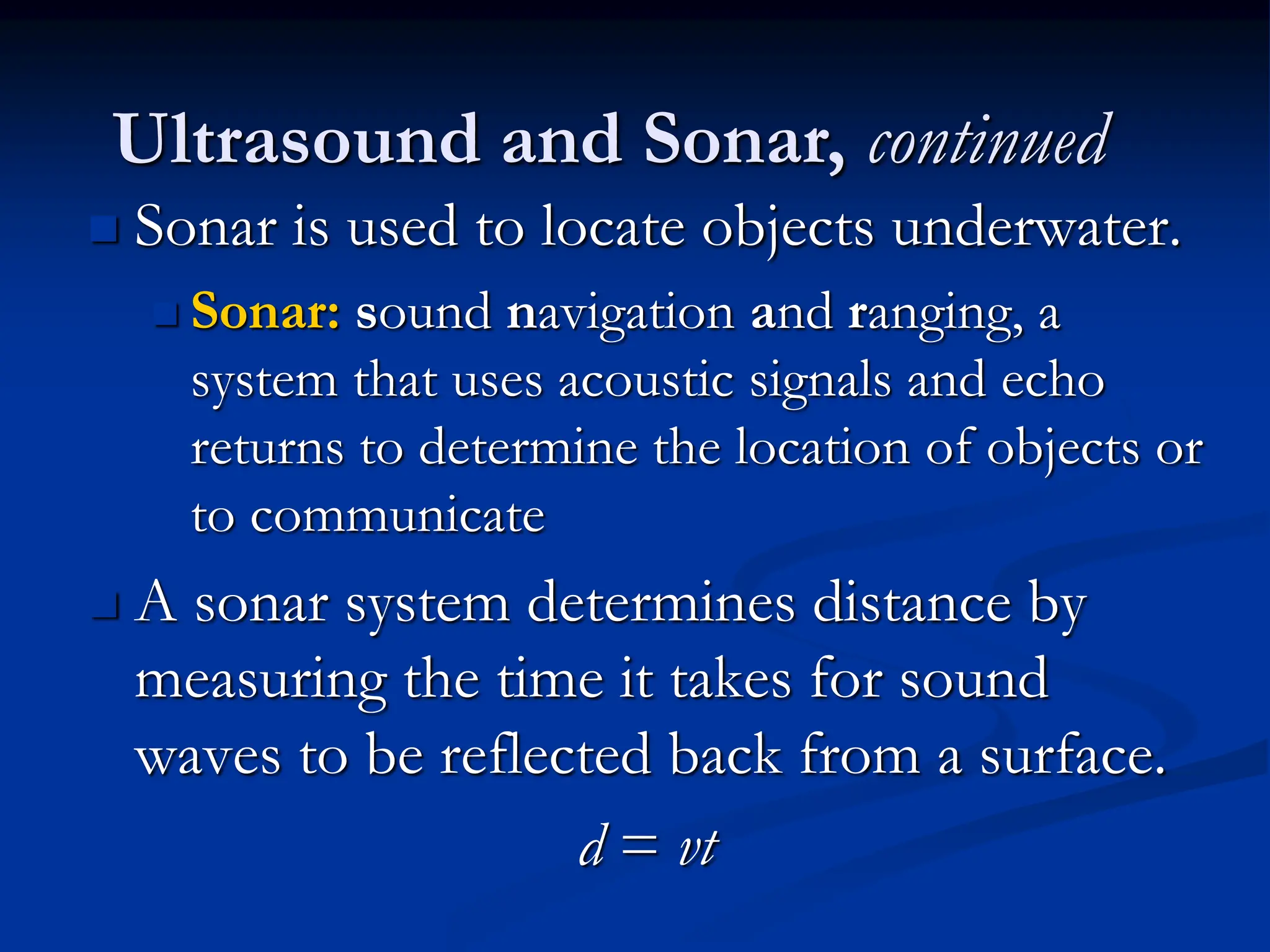 Ultrasound and Sonar, continued

Sonar is used to locate objects underwater.

Sonar: sound navigation and ranging, a system that uses acoustic signals and echo returns to determine the location of objects or to communicate

A sonar system determines distance by measuring the time it takes for sound waves to be reflected back from a surface.

$d = vt$